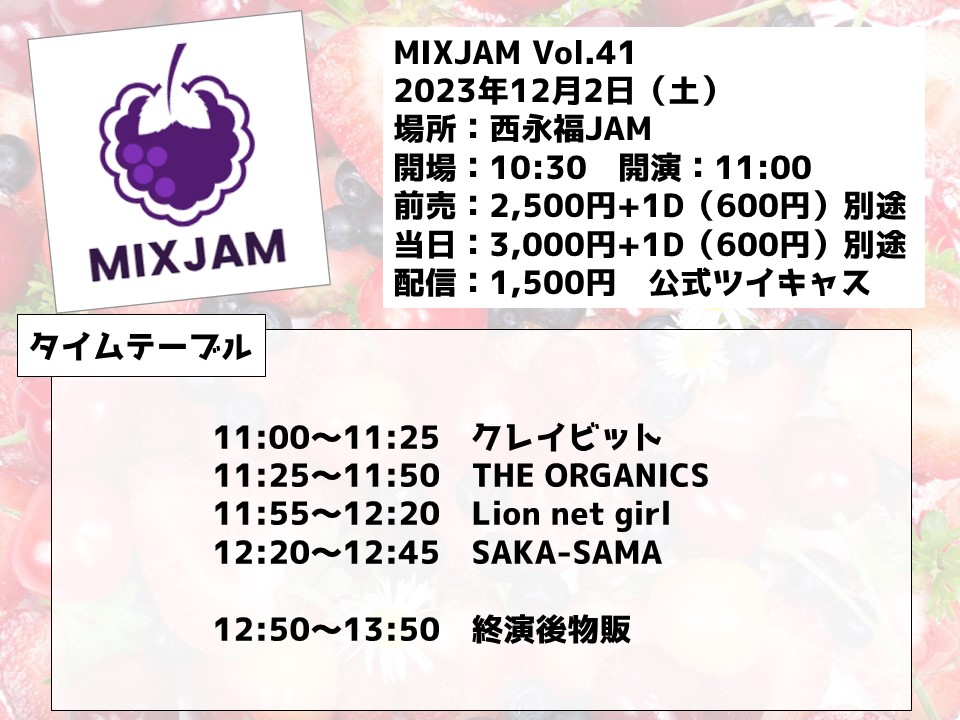 MIXJAM

MIXJAM Vol.41
2023年12月2日（土）
場所：西永福JAM
開場：10:30　開演：11:00
前売：2,500円+1D（600円）別途
当日：3,000円+1D（600円）別途
配信：1,500円　公式ツイキャス

タイムテーブル

11:00〜11:25　クレイビット
11:25〜11:50　THE ORGANICS
11:55〜12:20　Lion net girl
12:20〜12:45　SAKA-SAMA

12:50〜13:50　終演後物販